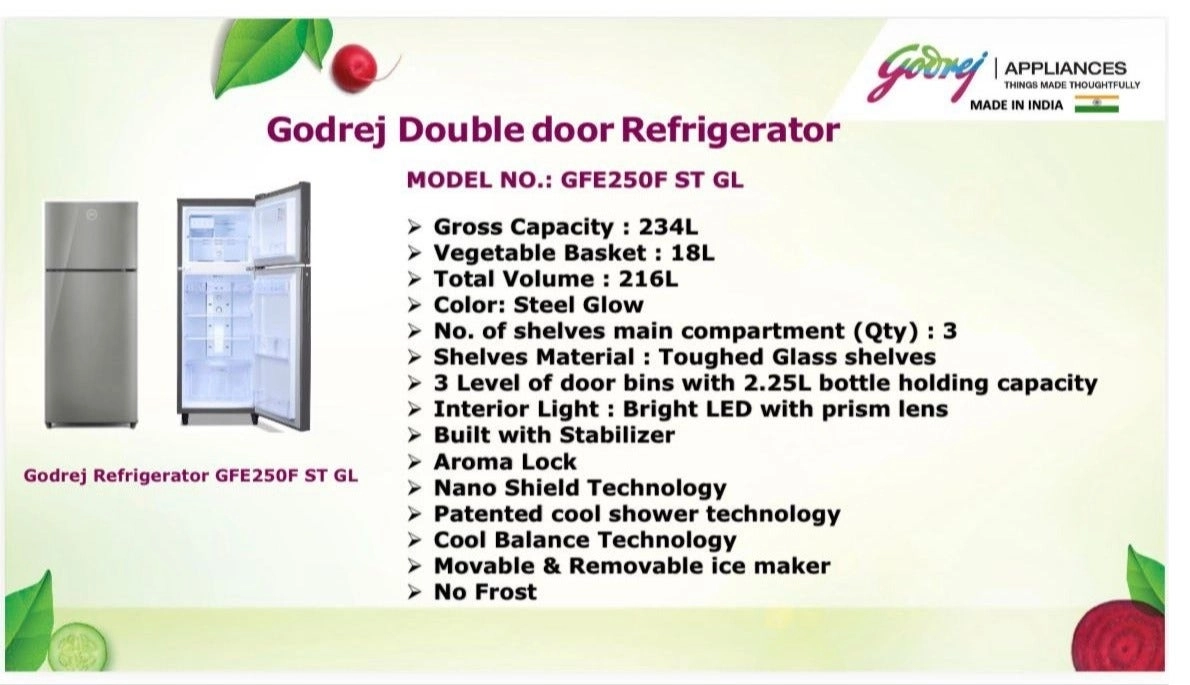 Godrej | APPLIANCES
THINGS MADE THOUGHTFULLY
MADE IN INDIA

Godrej Double door Refrigerator

MODEL NO.: GFE250F ST GL

➢ Gross Capacity : 234L
➢ Vegetable Basket : 18L
➢ Total Volume : 216L
➢ Color: Steel Glow
➢ No. of shelves main compartment (Qty) : 3
➢ Shelves Material : Toughed Glass shelves
➢ 3 Level of door bins with 2.25L bottle holding capacity
➢ Interior Light : Bright LED with prism lens
➢ Built with Stabilizer
➢ Aroma Lock
➢ Nano Shield Technology
➢ Patented cool shower technology
➢ Cool Balance Technology
➢ Movable & Removable ice maker
➢ No Frost

Godrej Refrigerator GFE250F ST GL